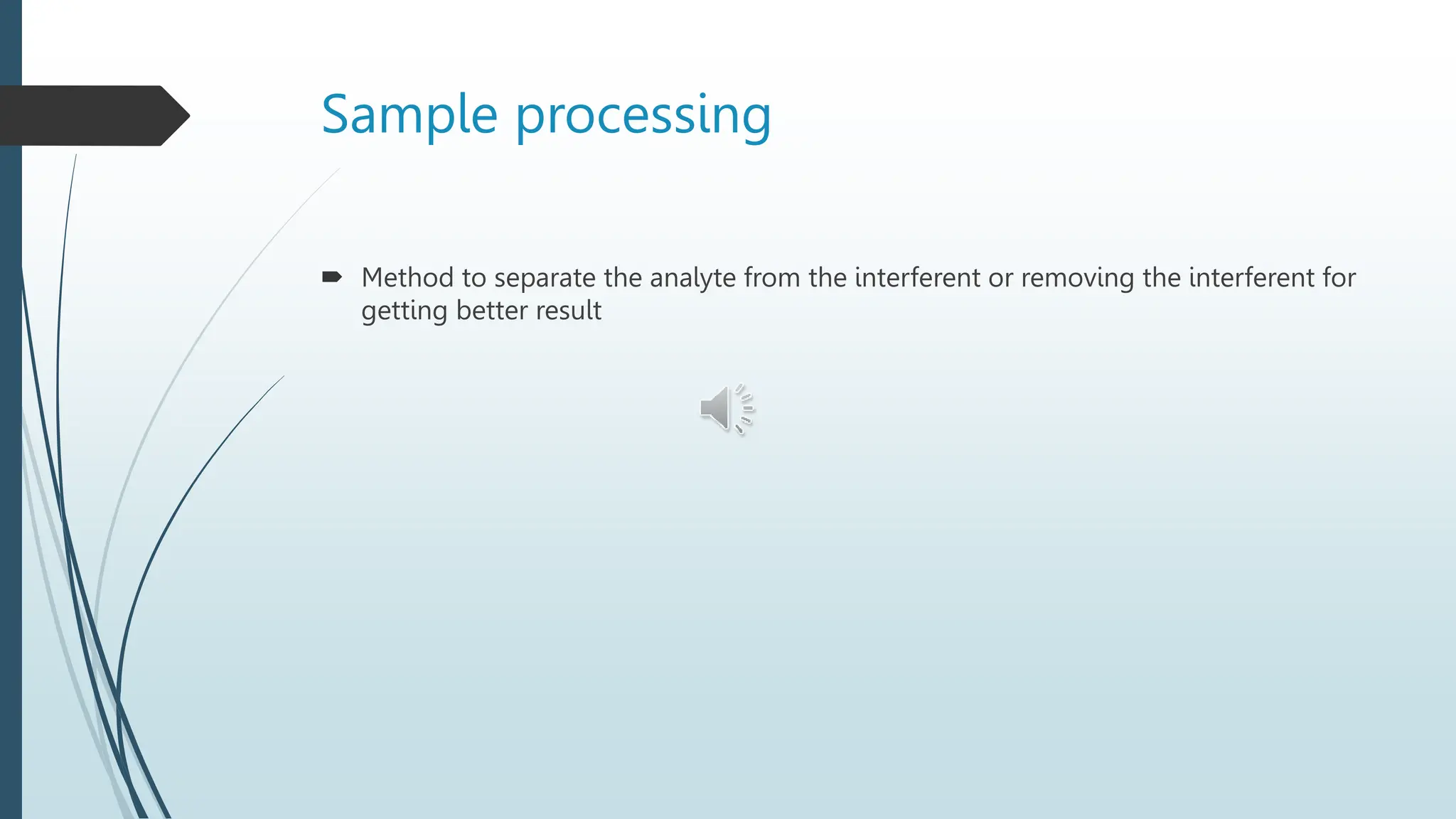 Sample processing

Method to separate the analyte from the interferent or removing the interferent for getting better result